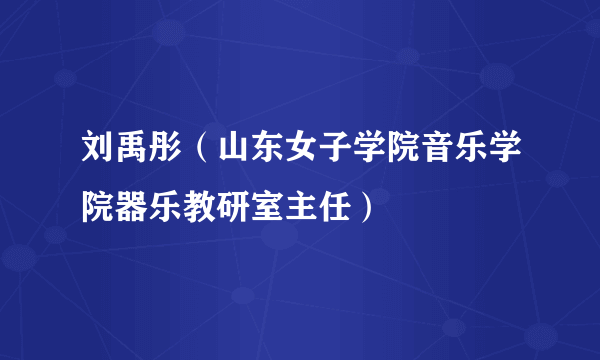 刘禹彤（山东女子学院音乐学院器乐教研室主任）